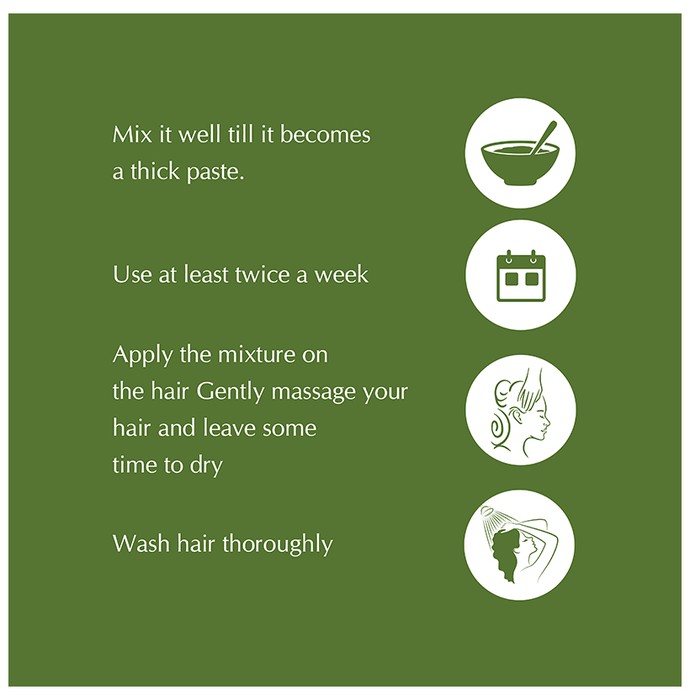 Mix it well till it becomes a thick paste.

Use at least twice a week

Apply the mixture on the hair Gently massage your hair and leave some time to dry

Wash hair thoroughly